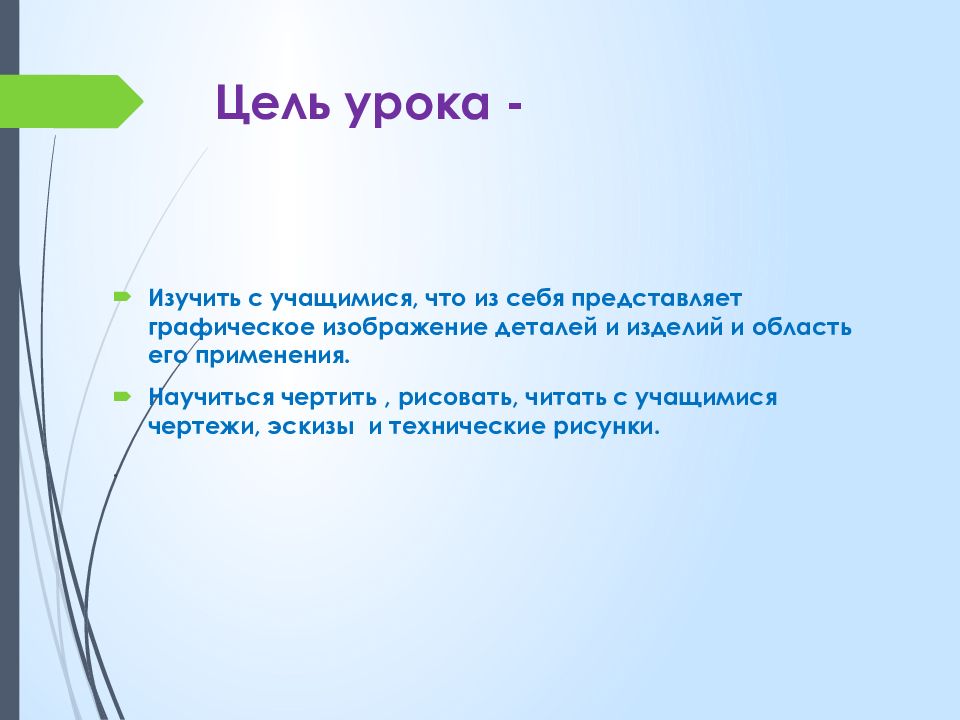 Цель урока -

Изучить с учащимися, что из себя представляет графическое изображение деталей и изделий и область его применения.

Научиться чертить , рисовать, читать с учащимися чертежи, эскизы и технические рисунки.